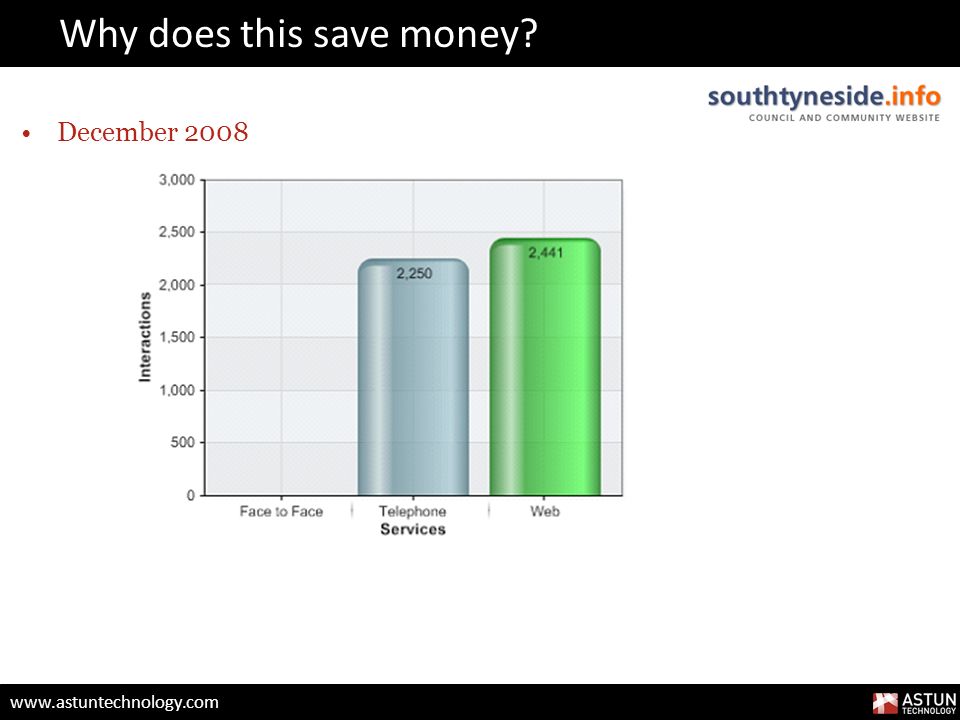 Why does this save money?

southtyneside.info
COUNCIL AND COMMUNITY WEBSITE

• December 2008

3,000
2,500
2,000
1,500
1,000
500
0
Interactions
2,250
2,441
Face to Face
Telephone
Web
Services

www.astuntechnology.com

ASTUN TECHNOLOGY